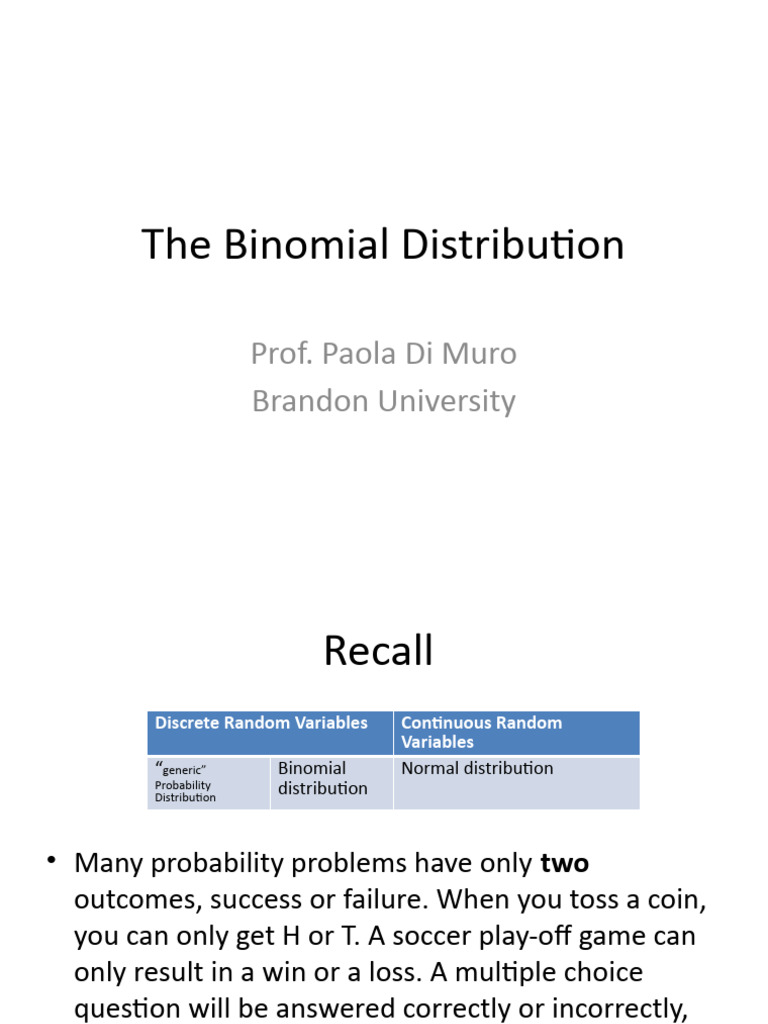 The Binomial Distribution

Prof. Paola Di Muro
Brandon University

Recall

| Discrete Random Variables | | Continuous Random Variables |
|---|---|---|
| "generic" Probability Distribution | Binomial distribution | Normal distribution |

• Many probability problems have only **two** outcomes, success or failure. When you toss a coin, you can only get H or T. A soccer play-off game can only result in a win or a loss. A multiple choice question will be answered correctly or incorrectly,